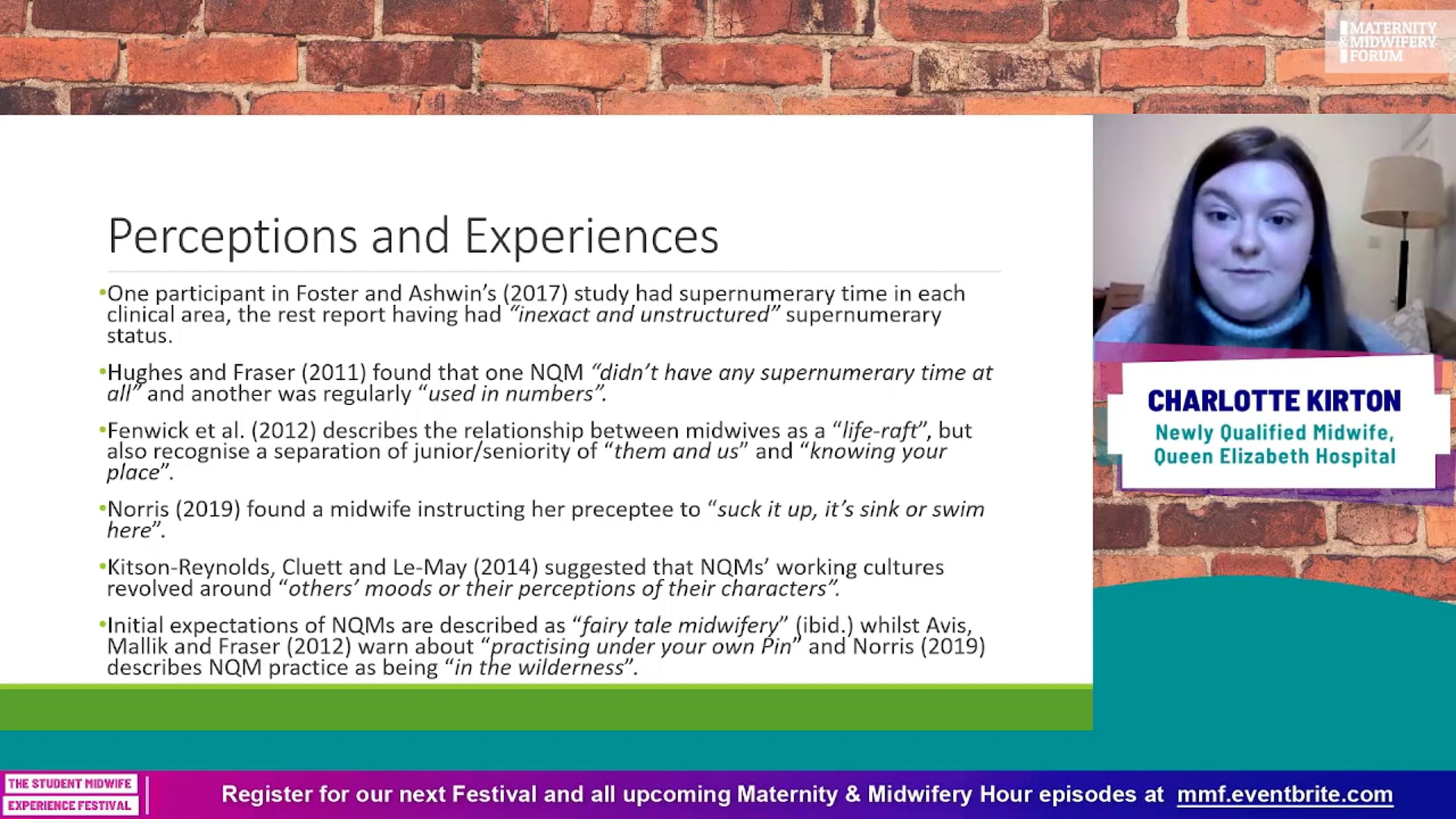 MATERNITY & MIDWIFERY FORUM

Perceptions and Experiences

•One participant in Foster and Ashwin's (2017) study had supernumerary time in each clinical area, the rest report having had "inexact and unstructured" supernumerary status.

•Hughes and Fraser (2011) found that one NQM "didn't have any supernumerary time at all" and another was regularly "used in numbers".

•Fenwick et al. (2012) describes the relationship between midwives as a "life-raft", but also recognise a separation of junior/seniority of "them and us" and "knowing your place".

•Norris (2019) found a midwife instructing her preceptee to "suck it up, it's sink or swim here".

•Kitson-Reynolds, Cluett and Le-May (2014) suggested that NQMs' working cultures revolved around "others' moods or their perceptions of their characters".

•Initial expectations of NQMs are described as "fairy tale midwifery" (ibid.) whilst Avis, Mallik and Fraser (2012) warn about "practising under your own Pin" and Norris (2019) describes NQM practice as being "in the wilderness".

CHARLOTTE KIRTON
Newly Qualified Midwife, Queen Elizabeth Hospital

THE STUDENT MIDWIFE EXPERIENCE FESTIVAL

Register for our next Festival and all upcoming Maternity & Midwifery Hour episodes at mmf.eventbrite.com